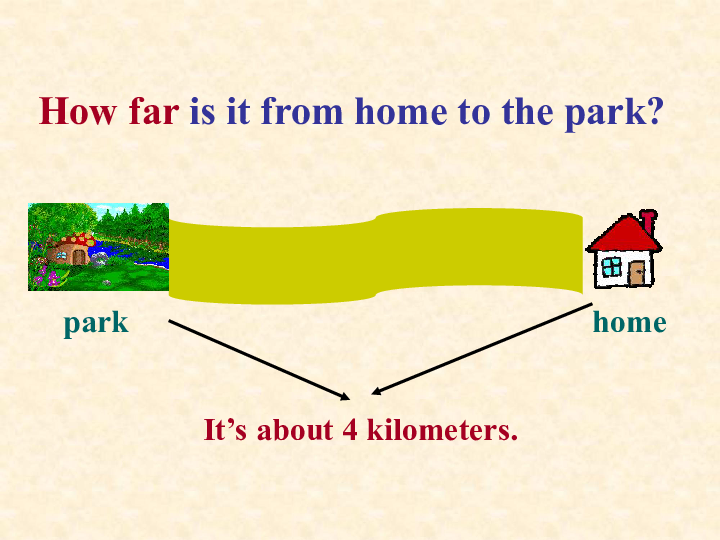 How far is it from home to the park?

park

home

It’s about 4 kilometers.